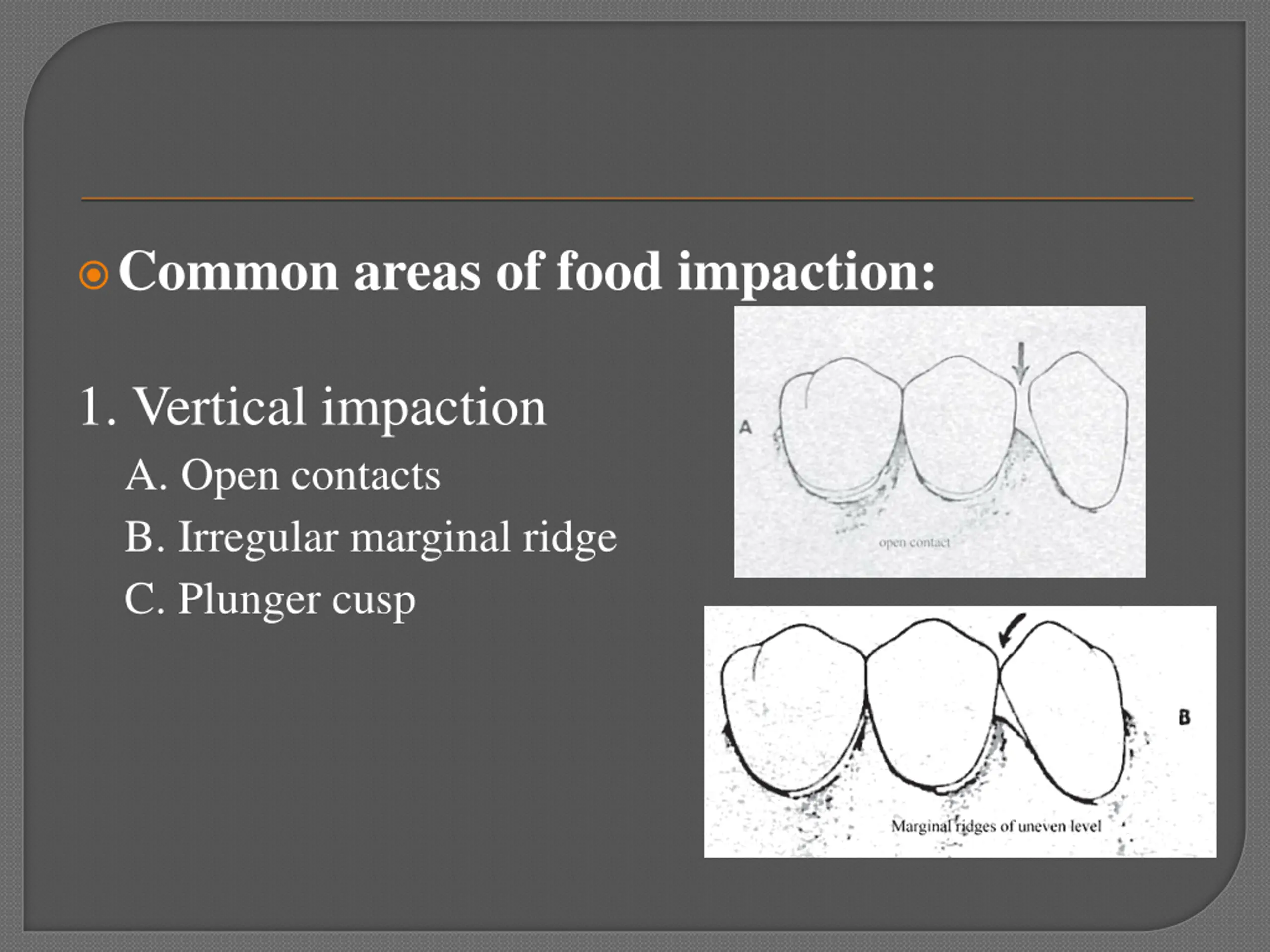 Common areas of food impaction:

1. Vertical impaction

A. Open contacts

B. Irregular marginal ridge

C. Plunger cusp

A

open contact

B

Marginal ridges of uneven level